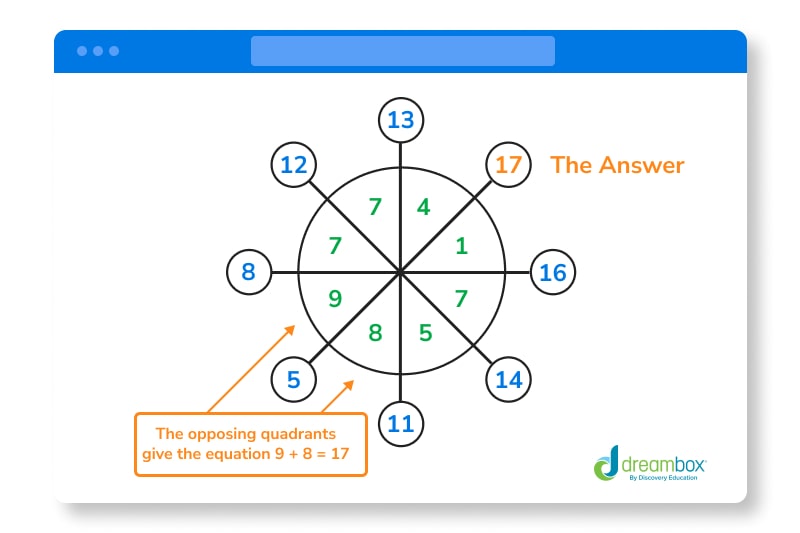 13

12

17

The Answer

7

4

7

1

8

16

9

7

8

5

5

14

11

The opposing quadrants give the equation 9 + 8 = 17

dreambox
By Discovery Education